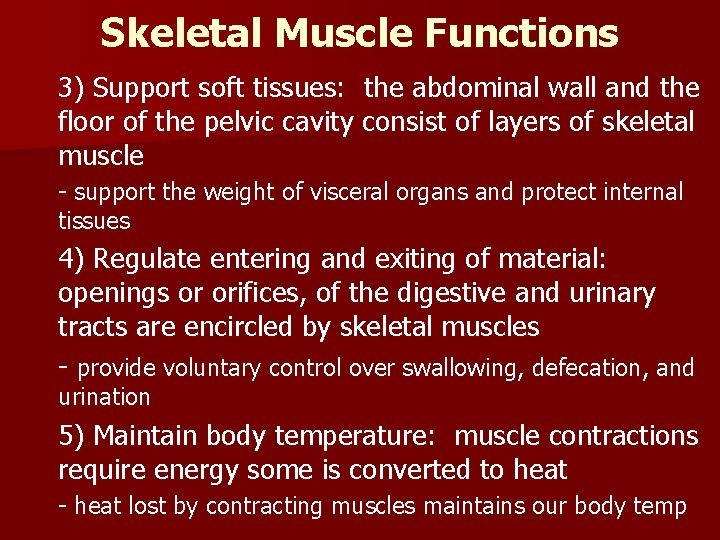 Skeletal Muscle Functions

3) Support soft tissues: the abdominal wall and the floor of the pelvic cavity consist of layers of skeletal muscle

- support the weight of visceral organs and protect internal tissues

4) Regulate entering and exiting of material: openings or orifices, of the digestive and urinary tracts are encircled by skeletal muscles

- provide voluntary control over swallowing, defecation, and urination

5) Maintain body temperature: muscle contractions require energy some is converted to heat

- heat lost by contracting muscles maintains our body temp